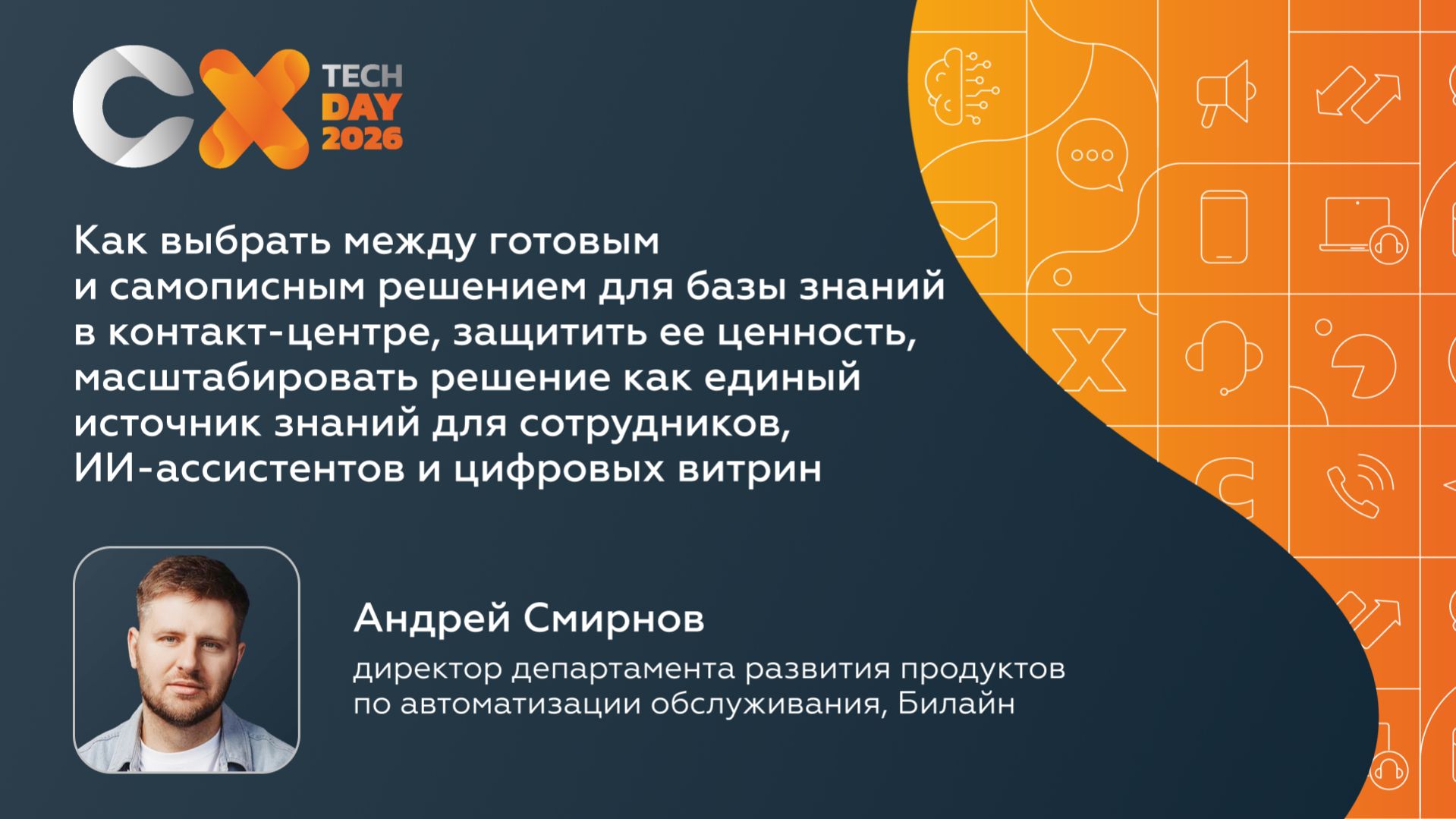 CX TECH DAY 2026

Как выбрать между готовым и самописным решением для базы знаний в контакт-центре, защитить ее ценность, масштабировать решение как единый источник знаний для сотрудников, ИИ-ассистентов и цифровых витрин

Андрей Смирнов

директор департамента развития продуктов по автоматизации обслуживания, Билайн